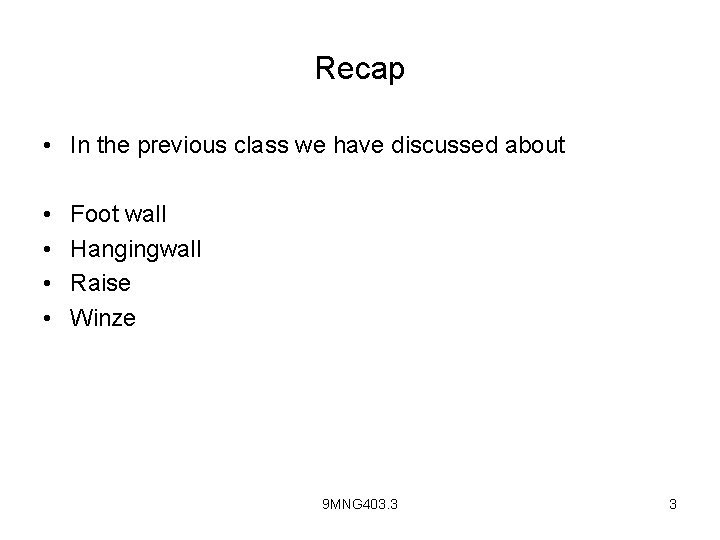 Recap

• In the previous class we have discussed about

• Foot wall
• Hangingwall
• Raise
• Winze

9MNG403.3

3